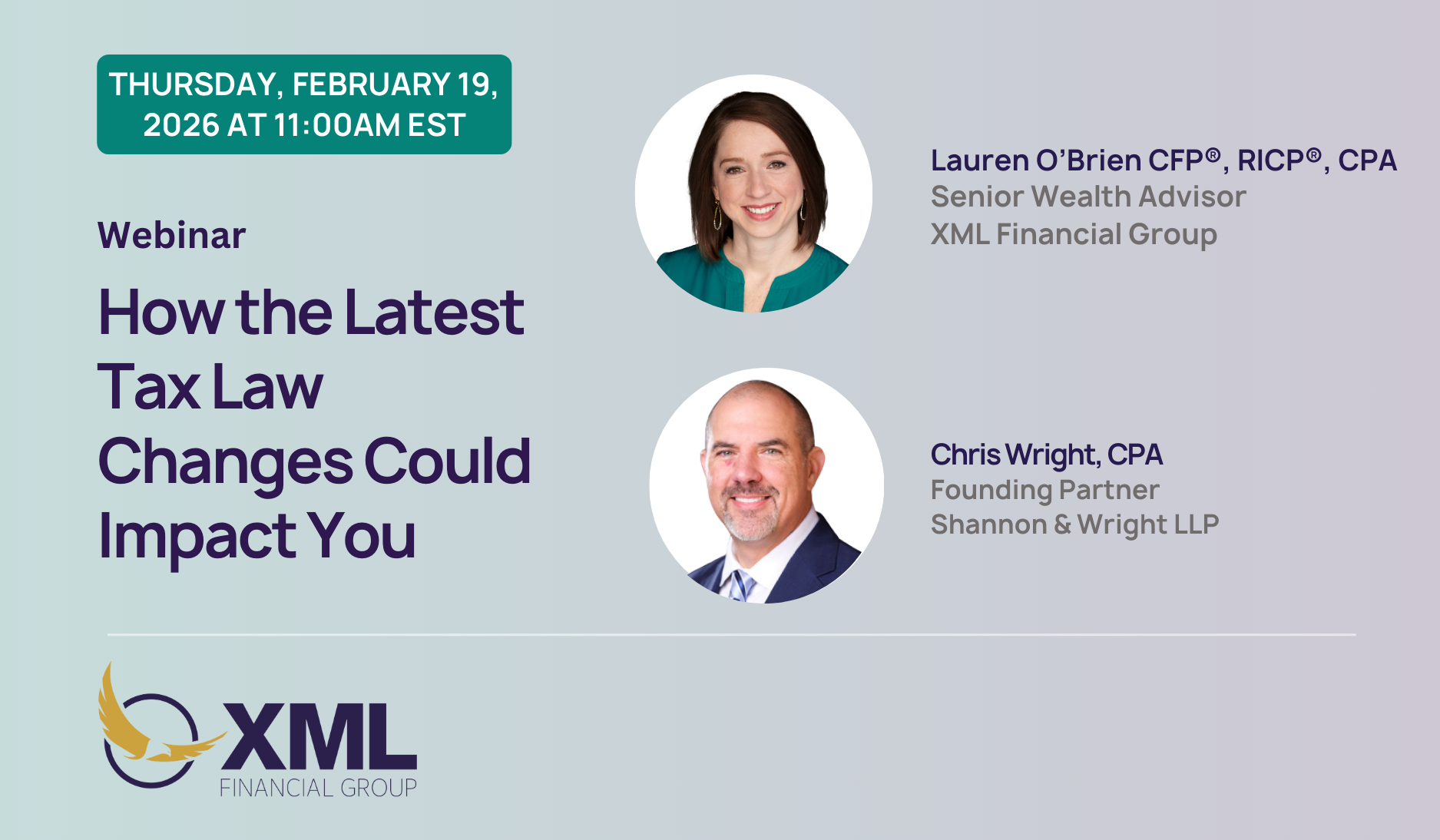 THURSDAY, FEBRUARY 19, 2026 AT 11:00AM EST

Webinar

How the Latest Tax Law Changes Could Impact You

Lauren O'Brien CFP®, RICP®, CPA
Senior Wealth Advisor
XML Financial Group

Chris Wright, CPA
Founding Partner
Shannon & Wright LLP

XML
FINANCIAL GROUP